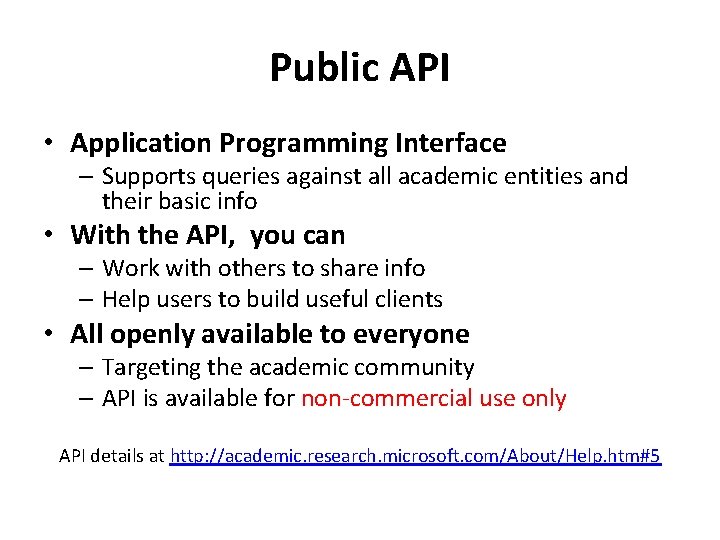 Public API

• Application Programming Interface
  – Supports queries against all academic entities and their basic info
• With the API, you can
  – Work with others to share info
  – Help users to build useful clients
• All openly available to everyone
  – Targeting the academic community
  – API is available for non-commercial use only

API details at http://academic.research.microsoft.com/About/Help.htm#5